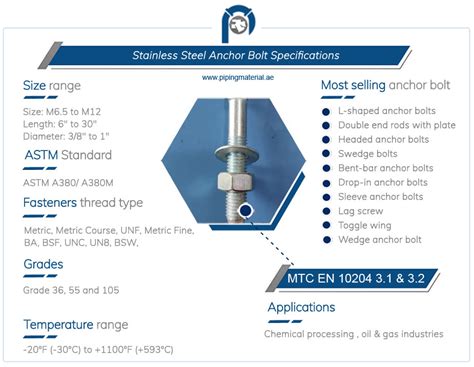 Stainless Steel Anchor Bolt Specifications

www.pipingmaterial.ae

Size range

Size: M6.5 to M12
Length: 6" to 30"
Diameter: 3/8" to 1"

ASTM Standard

ASTM A380/ A380M

Fasteners thread type

Metric, Metric Course, UNF, Metric Fine, BA, BSF, UNC, UN8, BSW,

Grades

Grade 36, 55 and 105

Temperature range

-20°F (-30°C) to +1100°F (+593°C)

Most selling anchor bolt

L-shaped anchor bolts
Double end rods with plate
Headed anchor bolts
Swedge bolts
Bent-bar anchor bolts
Drop-in anchor bolts
Sleeve anchor bolts
Lag screw
Toggle wing
Wedge anchor bolt

MTC EN 10204 3.1 & 3.2

Applications

Chemical processing , oil & gas industries